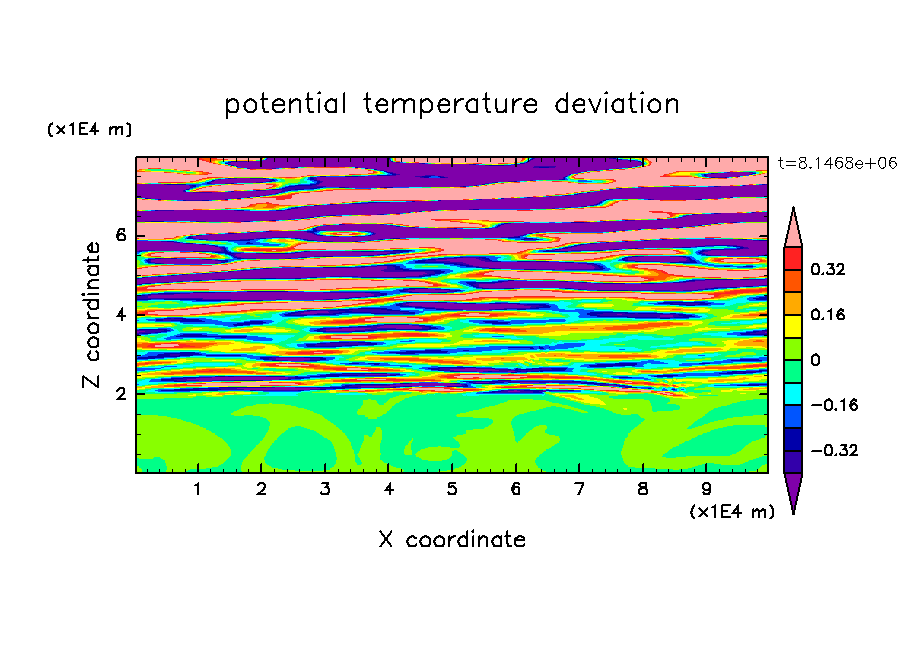 potential temperature deviation

(x1E4 m)

t=8.1468e+06

Z coordinate

6
4
2

0.32
0.16
0
−0.16
−0.32

1 2 3 4 5 6 7 8 9

(x1E4 m)

X coordinate